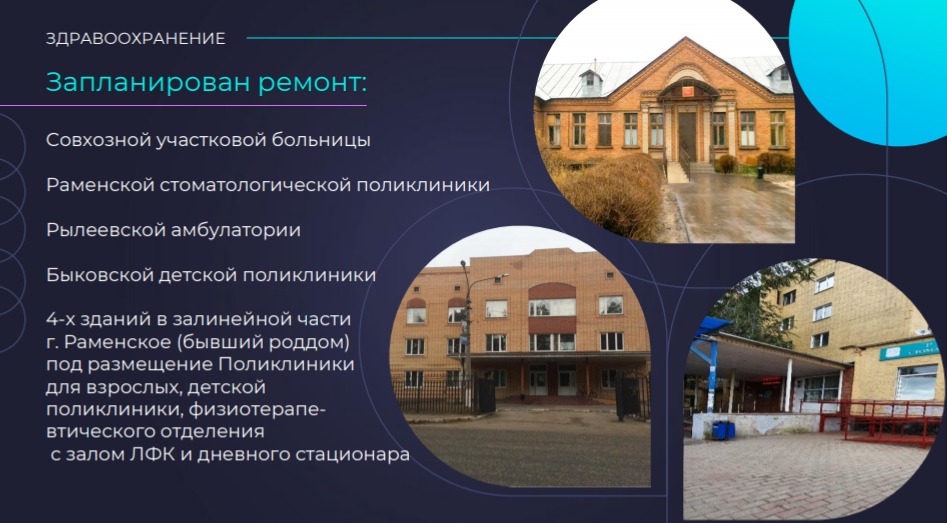 ЗДРАВООХРАНЕНИЕ

Запланирован ремонт:

Совхозной участковой больницы

Раменской стоматологической поликлиники

Рылеевской амбулатории

Быковской детской поликлиники

4-х зданий в залинейной части г. Раменское (бывший роддом) под размещение Поликлиники для взрослых, детской поликлиники, физиотерапевтического отделения с залом ЛФК и дневного стационара